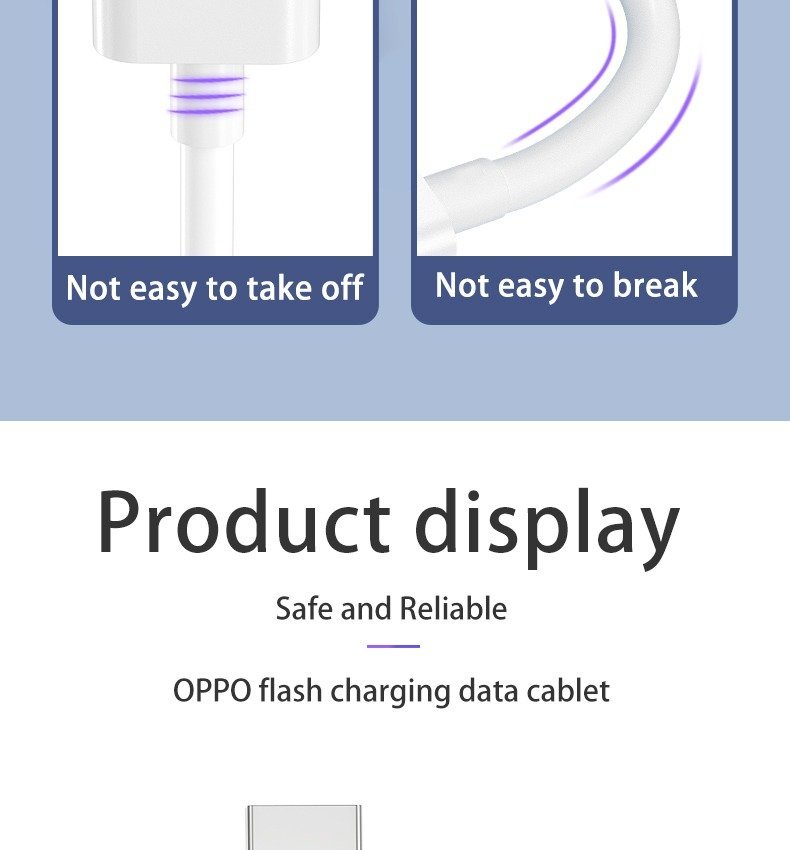 Not easy to take off

Not easy to break

Product display

Safe and Reliable

OPPO flash charging data cablet